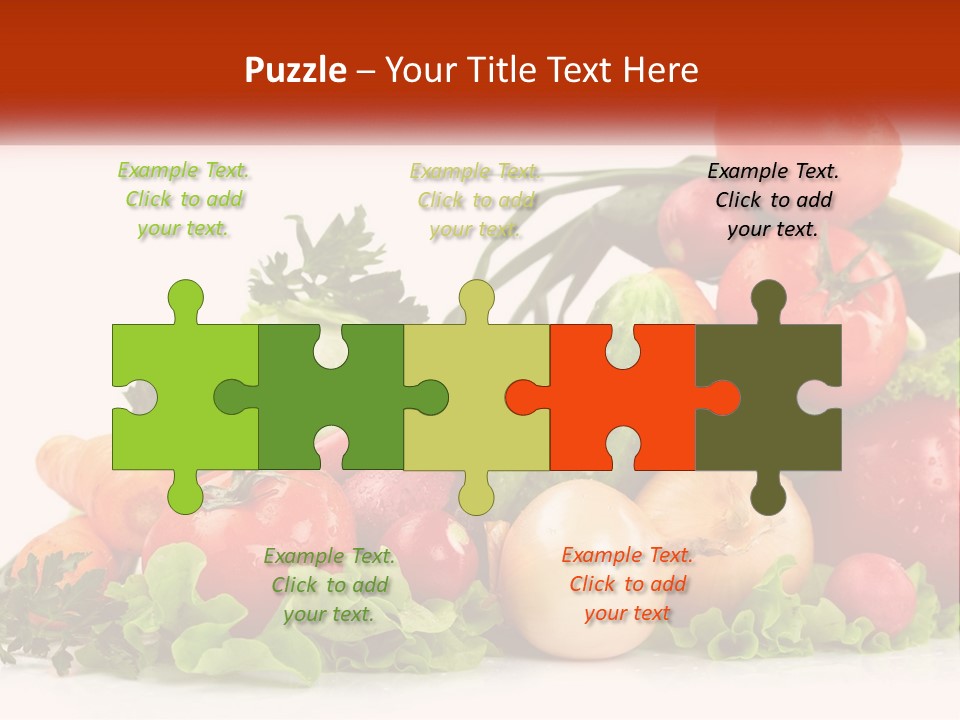 Puzzle – Your Title Text Here

Example Text. Click to add your text.

Example Text. Click to add your text.

Example Text. Click to add your text.

Example Text. Click to add your text.

Example Text. Click to add your text